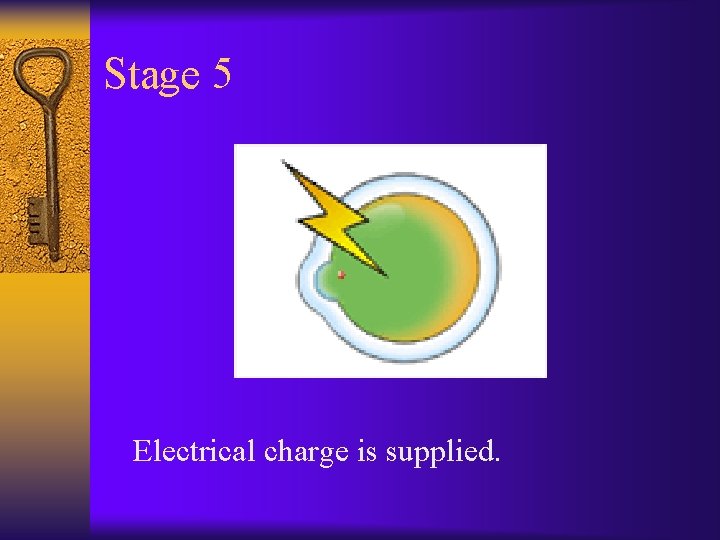 Stage 5

Electrical charge is supplied.